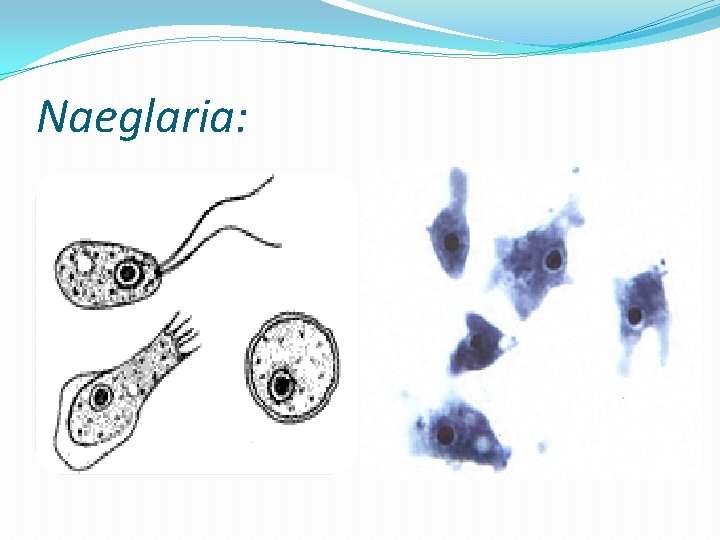 Naeglaria: